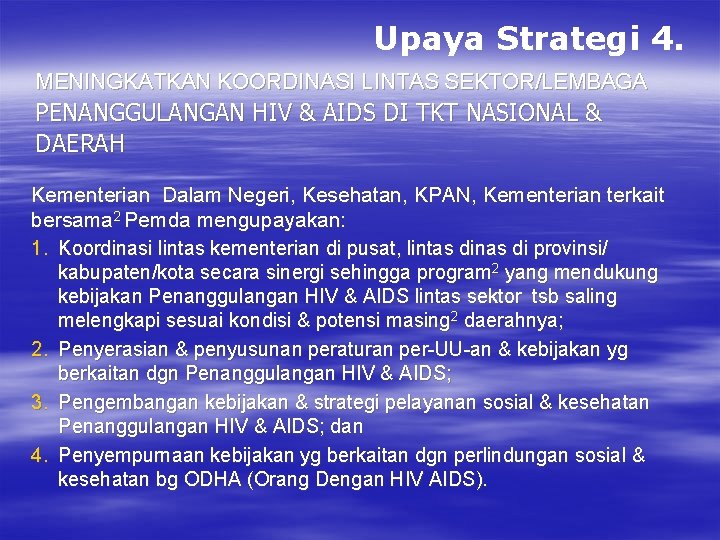 Upaya Strategi 4.

MENINGKATKAN KOORDINASI LINTAS SEKTOR/LEMBAGA PENANGGULANGAN HIV & AIDS DI TKT NASIONAL & DAERAH

Kementerian Dalam Negeri, Kesehatan, KPAN, Kementerian terkait bersama$^2$ Pemda mengupayakan:

1. Koordinasi lintas kementerian di pusat, lintas dinas di provinsi/ kabupaten/kota secara sinergi sehingga program$^2$ yang mendukung kebijakan Penanggulangan HIV & AIDS lintas sektor tsb saling melengkapi sesuai kondisi & potensi masing$^2$ daerahnya;

2. Penyerasian & penyusunan peraturan per-UU-an & kebijakan yg berkaitan dgn Penanggulangan HIV & AIDS;

3. Pengembangan kebijakan & strategi pelayanan sosial & kesehatan Penanggulangan HIV & AIDS; dan

4. Penyempurnaan kebijakan yg berkaitan dgn perlindungan sosial & kesehatan bg ODHA (Orang Dengan HIV AIDS).